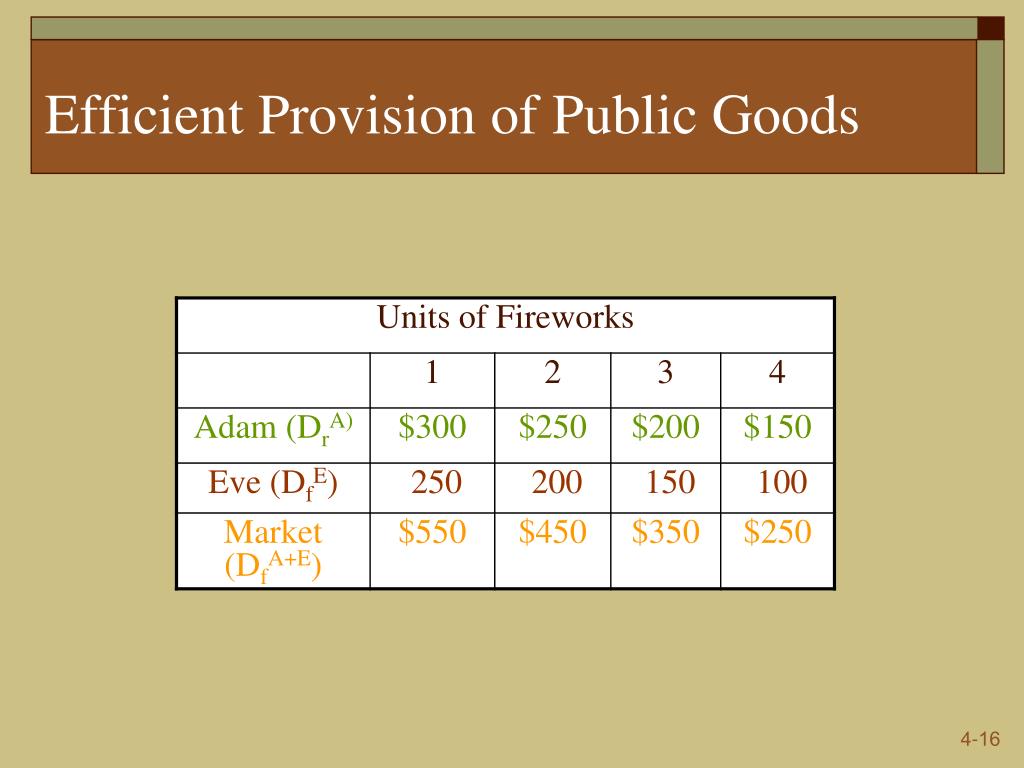 Efficient Provision of Public Goods

| Units of Fireworks | | | | |
|---|---|---|---|---|
| | 1 | 2 | 3 | 4 |
| Adam ($D_r^{A)}$ | \$300 | \$250 | \$200 | \$150 |
| Eve ($D_f^E$) | 250 | 200 | 150 | 100 |
| Market ($D_f^{A+E}$) | \$550 | \$450 | \$350 | \$250 |

4-16